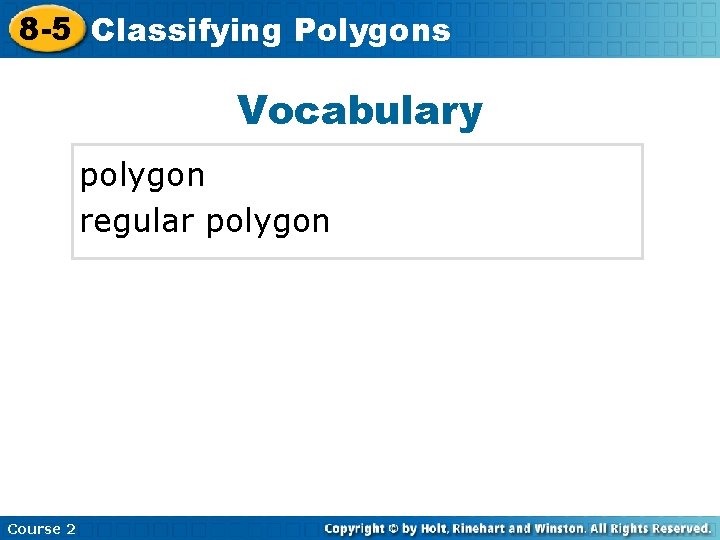 8-5 Classifying Polygons

Vocabulary

polygon
regular polygon

Course 2

Copyright © by Holt, Rinehart and Winston. All Rights Reserved.